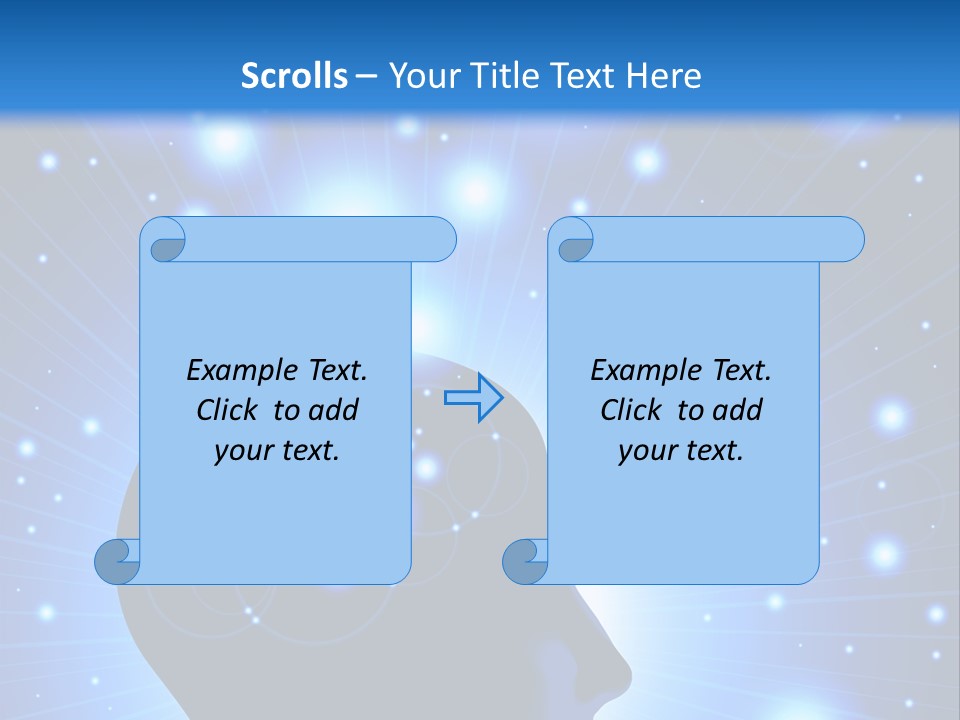 Scrolls – Your Title Text Here

Example Text.
Click to add
your text.

Example Text.
Click to add
your text.